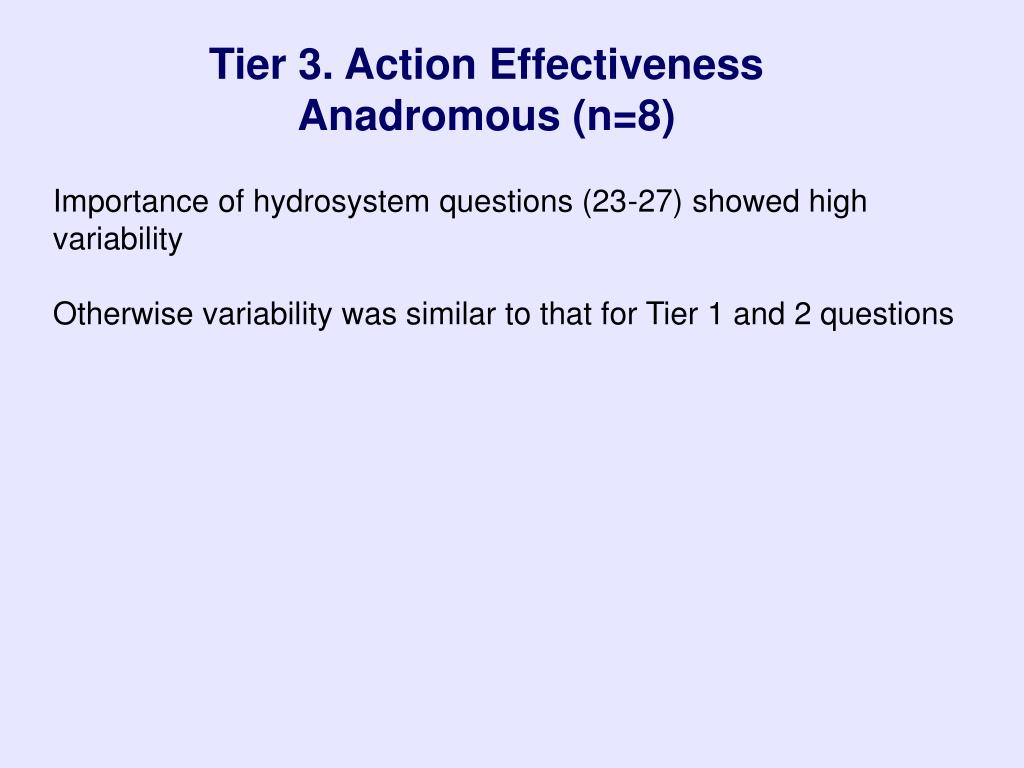 Tier 3. Action Effectiveness
Anadromous (n=8)

Importance of hydrosystem questions (23-27) showed high variability

Otherwise variability was similar to that for Tier 1 and 2 questions